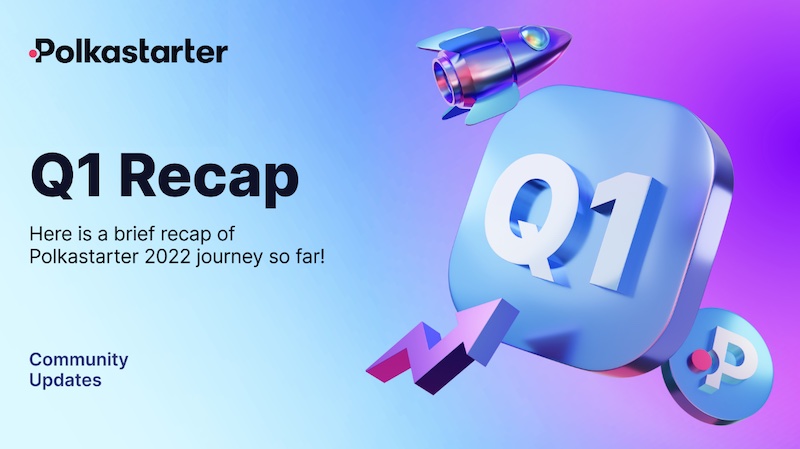 Polkastarter

Q1 Recap

Here is a brief recap of Polkastarter 2022 journey so far!

Community Updates

Q1

P